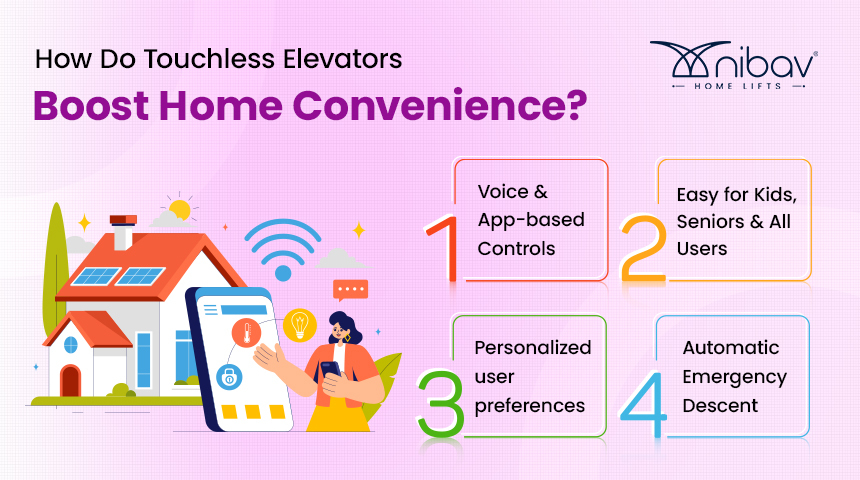 How Do Touchless Elevators
Boost Home Convenience?

nibav®
HOME LIFTS

1 Voice & App-based Controls

2 Easy for Kids, Seniors & All Users

3 Personalized user preferences

4 Automatic Emergency Descent